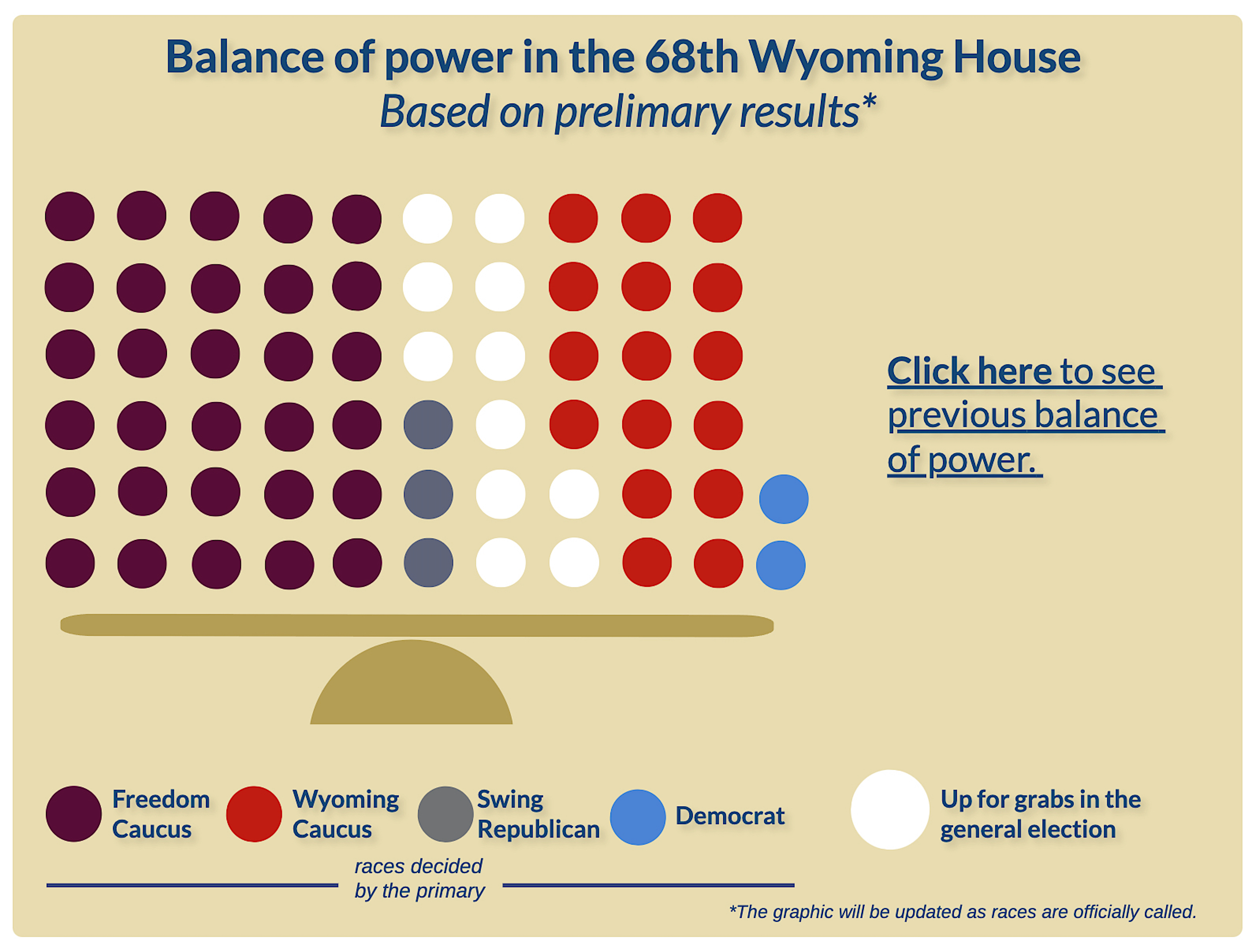 Balance of power in the 68th Wyoming House
Based on prelimary results*

Click here to see previous balance of power.

Freedom Caucus
Wyoming Caucus
Swing Republican
Democrat
Up for grabs in the general election

races decided by the primary

*The graphic will be updated as races are officially called.